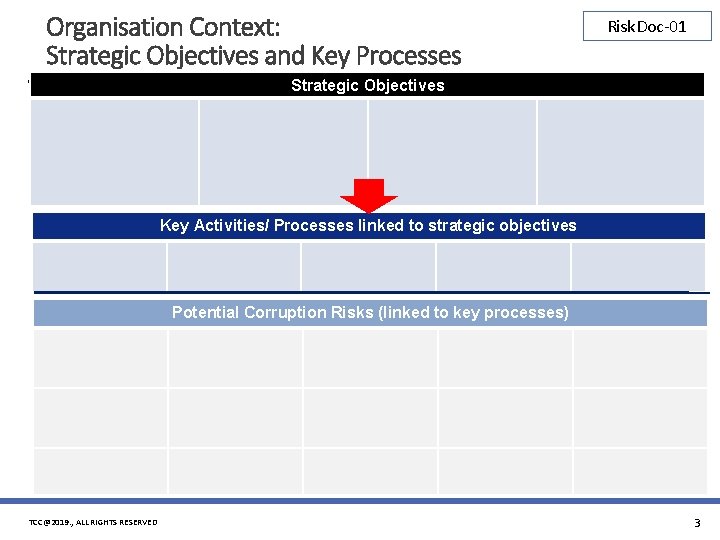 Organisation Context:
Strategic Objectives and Key Processes

Risk Doc-01

Strategic Objectives

Key Activities/ Processes linked to strategic objectives

Potential Corruption Risks (linked to key processes)

TCC@2019., ALL RIGHTS RESERVED

3